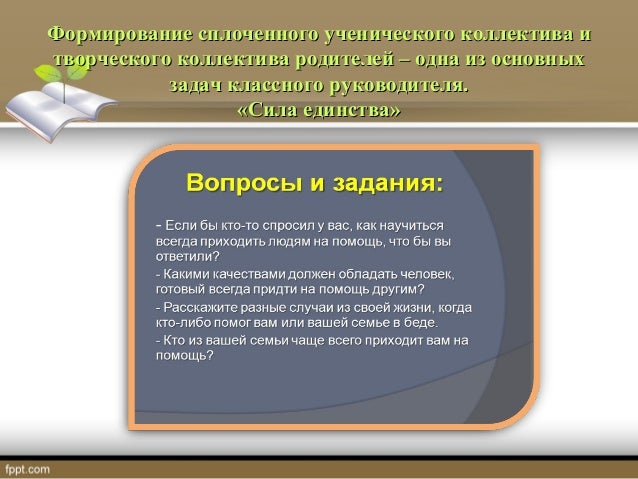 Формирование сплоченного ученического коллектива и творческого коллектива родителей – одна из основных задач классного руководителя.
«Сила единства»

Вопросы и задания:

- Если бы кто-то спросил у вас, как научиться всегда приходить людям на помощь, что бы вы ответили?
- Какими качествами должен обладать человек, готовый всегда придти на помощь другим?
- Расскажите разные случаи из своей жизни, когда кто-либо помог вам или вашей семье в беде.
- Кто из вашей семьи чаще всего приходит вам на помощь?

fppt.com